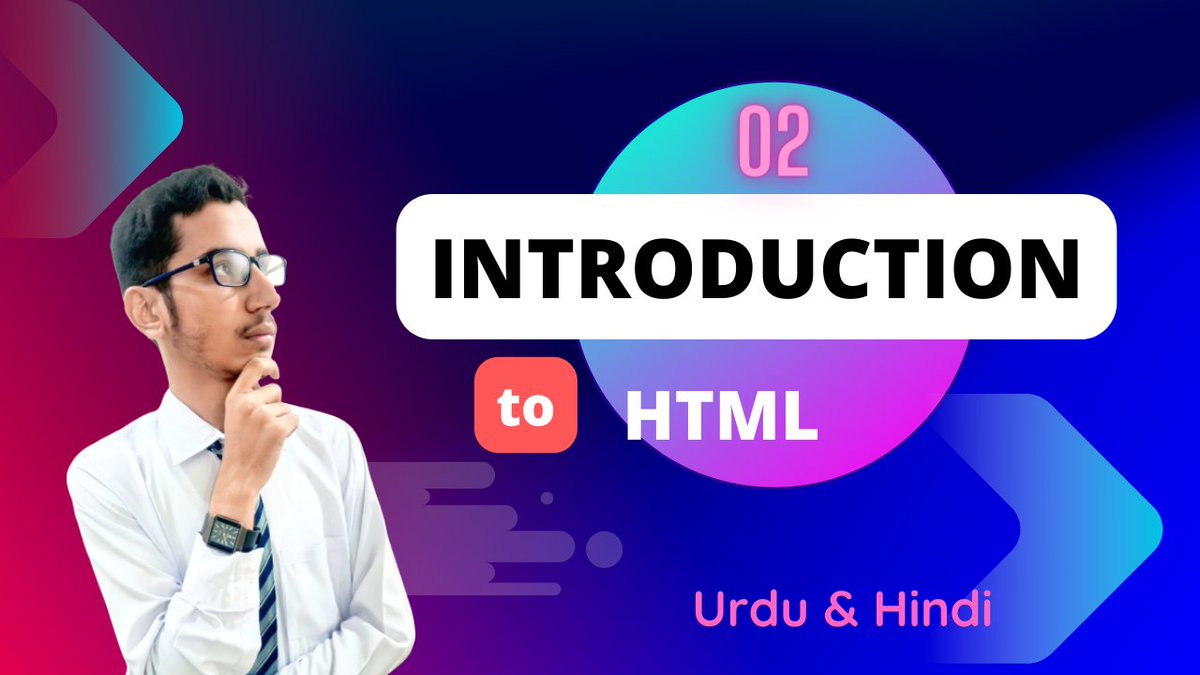 02

INTRODUCTION

to HTML

Urdu & Hindi